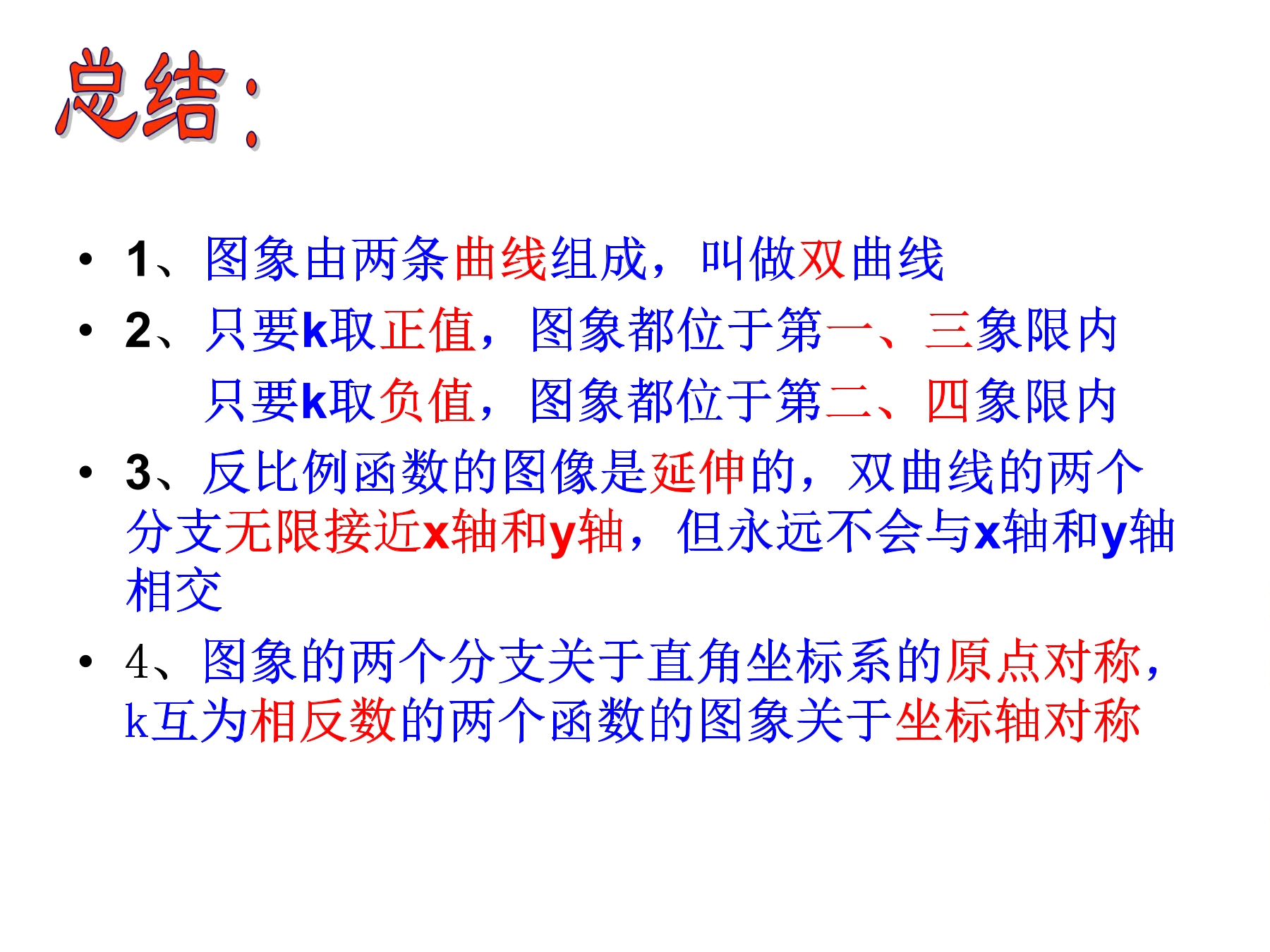 总结：

• 1、图象由两条曲线组成，叫做双曲线

• 2、只要k取正值，图象都位于第一、三象限内
只要k取负值，图象都位于第二、四象限内

• 3、反比例函数的图像是延伸的，双曲线的两个分支无限接近x轴和y轴，但永远不会与x轴和y轴相交

• 4、图象的两个分支关于直角坐标系的原点对称，k互为相反数的两个函数的图象关于坐标轴对称